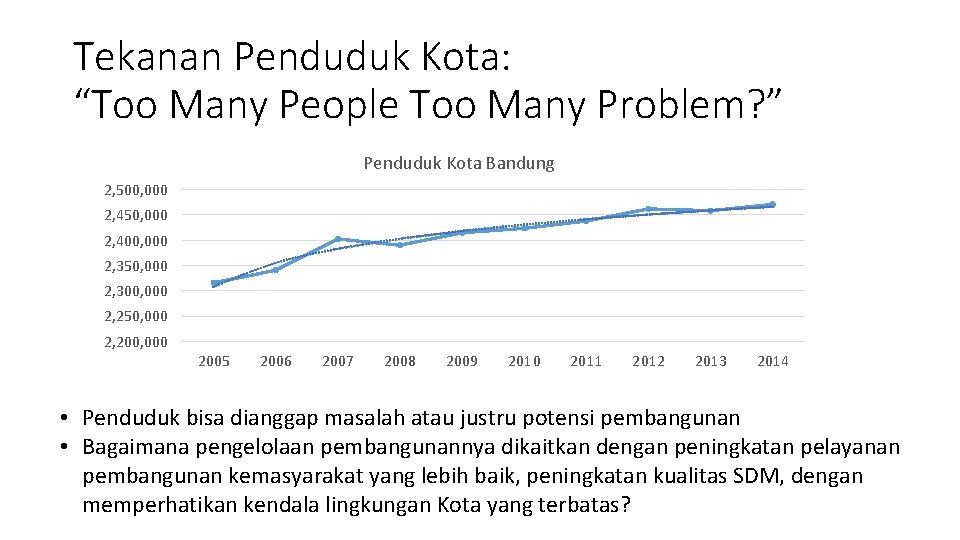 Tekanan Penduduk Kota:
“Too Many People Too Many Problem?”

Penduduk Kota Bandung

2,500,000
2,450,000
2,400,000
2,350,000
2,300,000
2,250,000
2,200,000

2005 2006 2007 2008 2009 2010 2011 2012 2013 2014

• Penduduk bisa dianggap masalah atau justru potensi pembangunan
• Bagaimana pengelolaan pembangunannya dikaitkan dengan peningkatan pelayanan pembangunan kemasyarakat yang lebih baik, peningkatan kualitas SDM, dengan memperhatikan kendala lingkungan Kota yang terbatas?